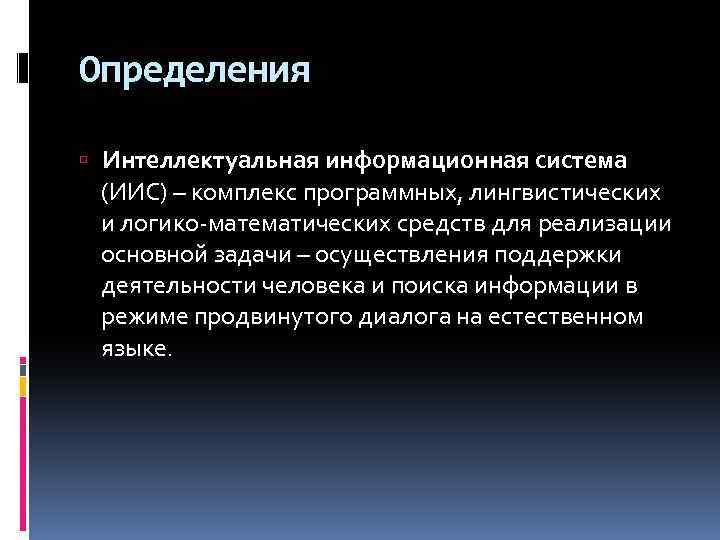 Определения

Интеллектуальная информационная система (ИИС) – комплекс программных, лингвистических и логико-математических средств для реализации основной задачи – осуществления поддержки деятельности человека и поиска информации в режиме продвинутого диалога на естественном языке.